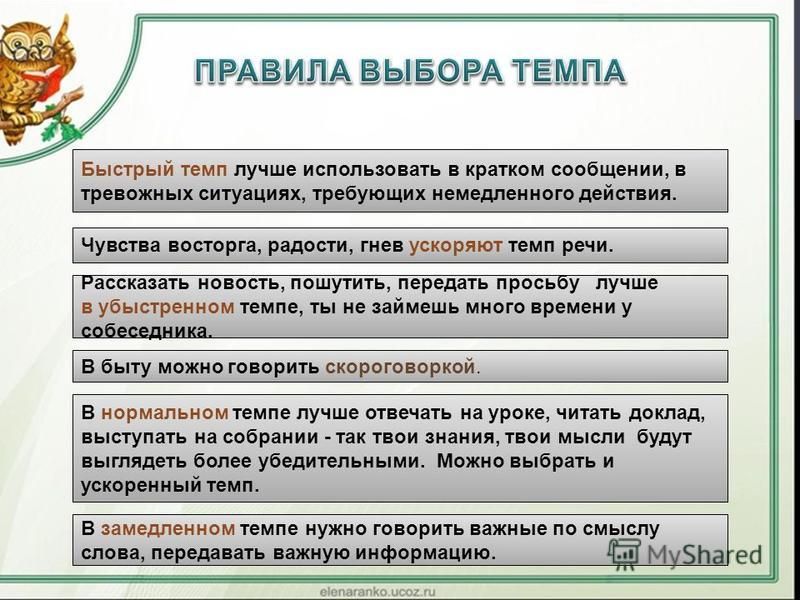 ПРАВИЛА ВЫБОРА ТЕМПА

Быстрый темп лучше использовать в кратком сообщении, в тревожных ситуациях, требующих немедленного действия.

Чувства восторга, радости, гнев ускоряют темп речи.

Рассказать новость, пошутить, передать просьбу лучше в убыстренном темпе, ты не займешь много времени у собеседника.

В быту можно говорить скороговоркой.

В нормальном темпе лучше отвечать на уроке, читать доклад, выступать на собрании - так твои знания, твои мысли будут выглядеть более убедительными. Можно выбрать и ускоренный темп.

В замедленном темпе нужно говорить важные по смыслу слова, передавать важную информацию.

MyShared

elenaranko.ucoz.ru